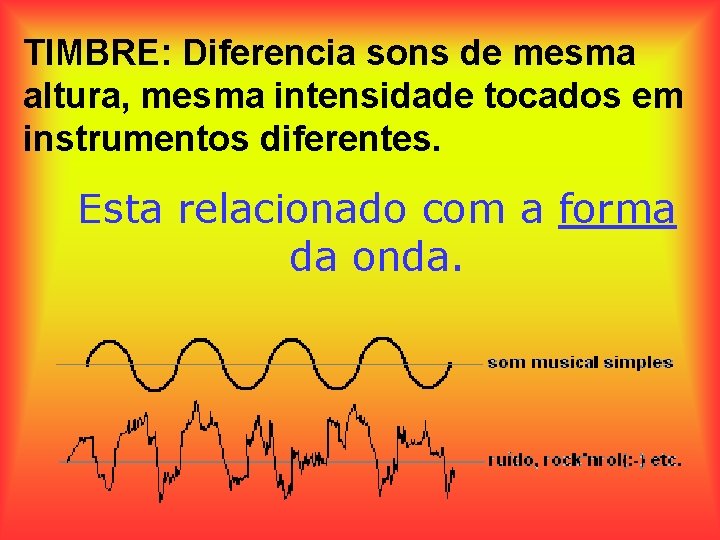 TIMBRE: Diferencia sons de mesma altura, mesma intensidade tocados em instrumentos diferentes.

Esta relacionado com a forma da onda.

som musical simples

ruido, rock'nrol(:-) etc.